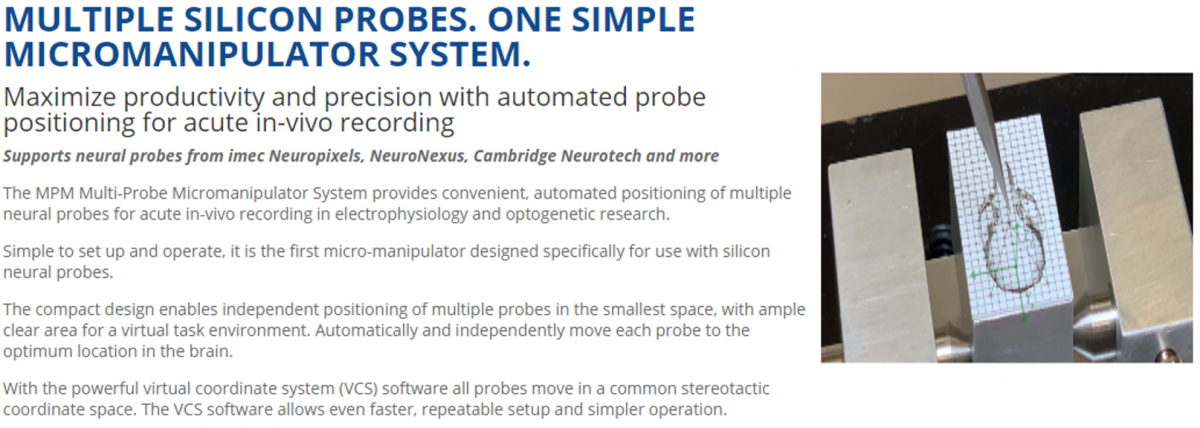 MULTIPLE SILICON PROBES. ONE SIMPLE MICROMANIPULATOR SYSTEM.

Maximize productivity and precision with automated probe positioning for acute in-vivo recording

Supports neural probes from imec Neuropixels, NeuroNexus, Cambridge Neurotech and more

The MPM Multi-Probe Micromanipulator System provides convenient, automated positioning of multiple neural probes for acute in-vivo recording in electrophysiology and optogenetic research.

Simple to set up and operate, it is the first micro-manipulator designed specifically for use with silicon neural probes.

The compact design enables independent positioning of multiple probes in the smallest space, with ample clear area for a virtual task environment. Automatically and independently move each probe to the optimum location in the brain.

With the powerful virtual coordinate system (VCS) software all probes move in a common stereotactic coordinate space. The VCS software allows even faster, repeatable setup and simpler operation.